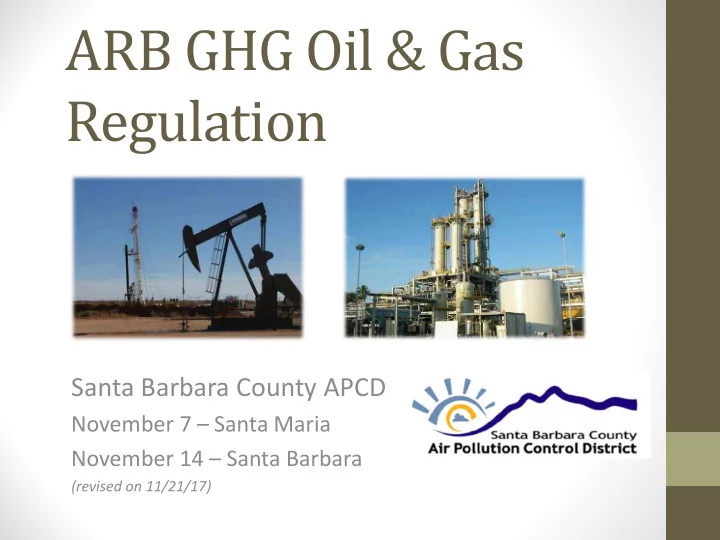 ARB GHG Oil & Gas Regulation

Santa Barbara County APCD

November 7 – Santa Maria

November 14 – Santa Barbara

(revised on 11/21/17)

Santa Barbara County
Air Pollution Control District